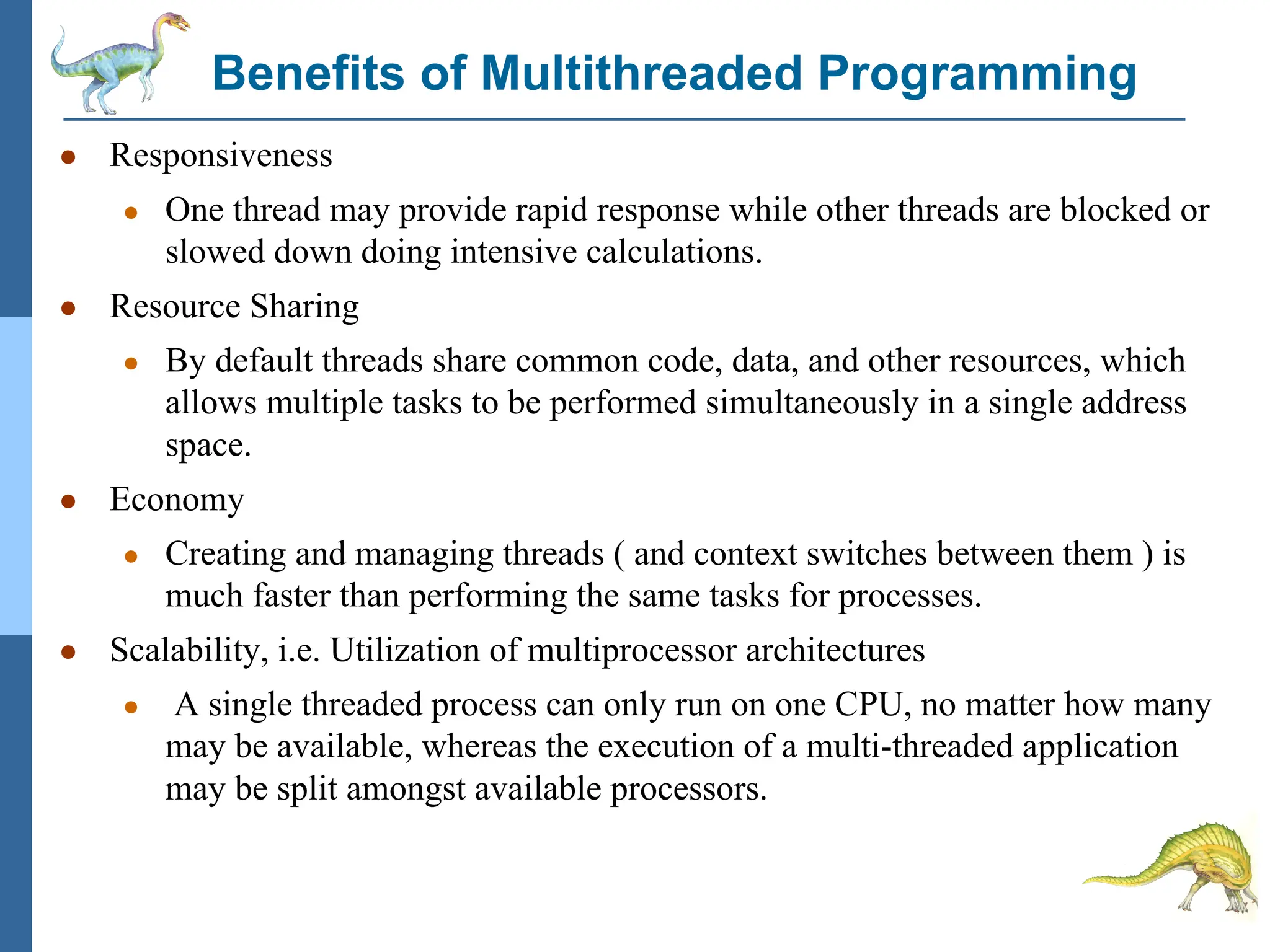 Benefits of Multithreaded Programming

● Responsiveness

● One thread may provide rapid response while other threads are blocked or slowed down doing intensive calculations.

● Resource Sharing

● By default threads share common code, data, and other resources, which allows multiple tasks to be performed simultaneously in a single address space.

● Economy

● Creating and managing threads ( and context switches between them ) is much faster than performing the same tasks for processes.

● Scalability, i.e. Utilization of multiprocessor architectures

● A single threaded process can only run on one CPU, no matter how many may be available, whereas the execution of a multi-threaded application may be split amongst available processors.